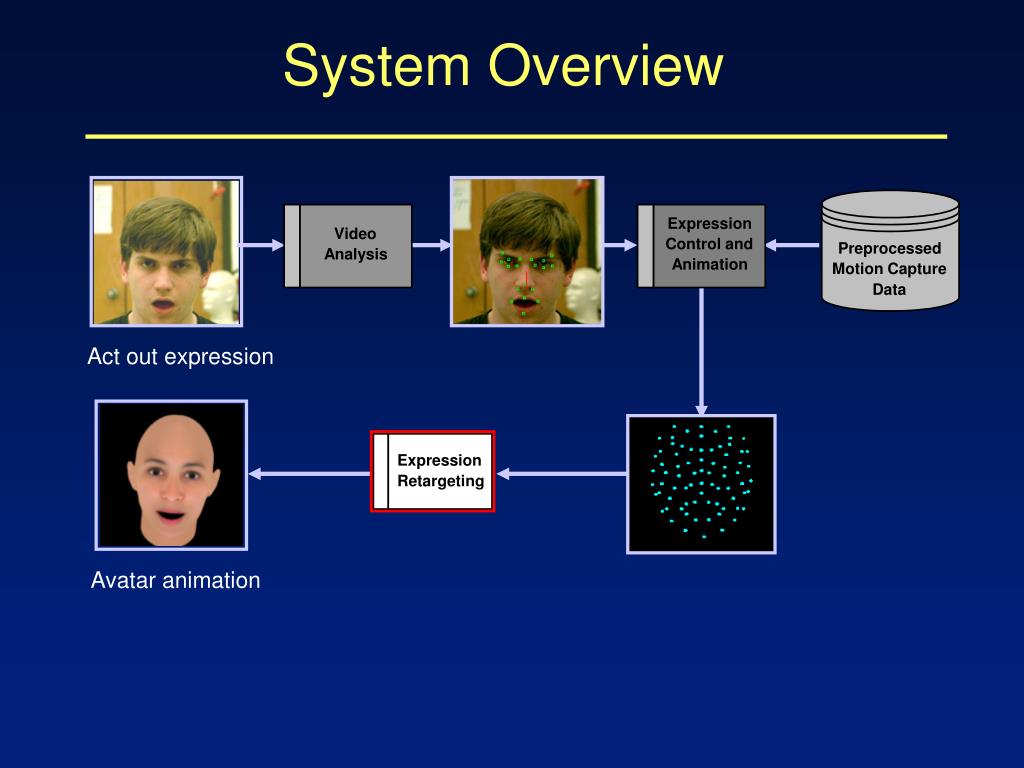 System Overview

Video Analysis

Expression Control and Animation

Preprocessed Motion Capture Data

Act out expression

Expression Retargeting

Avatar animation